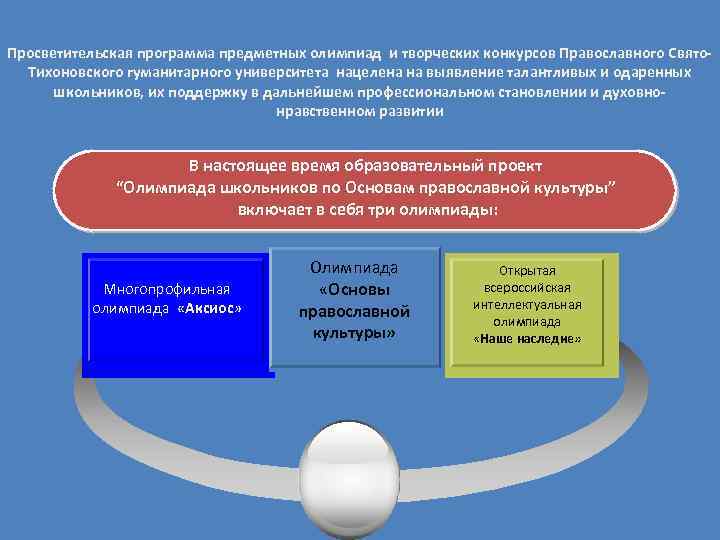 Просветительская программа предметных олимпиад и творческих конкурсов Православного Свято-Тихоновского гуманитарного университета нацелена на выявление талантливых и одаренных школьников, их поддержку в дальнейшем профессиональном становлении и духовно-нравственном развитии

В настоящее время образовательный проект "Олимпиада школьников по Основам православной культуры" включает в себя три олимпиады:

Многопрофильная олимпиада «Аксиос»

Олимпиада «Основы православной культуры»

Открытая всероссийская интеллектуальная олимпиада «Наше наследие»